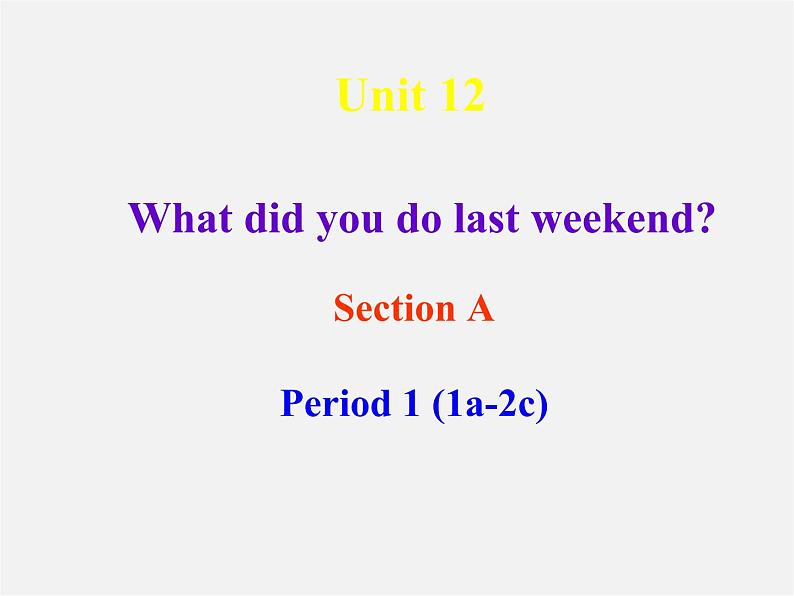 Unit 12

What did you do last weekend?

Section A

Period 1 (1a-2c)